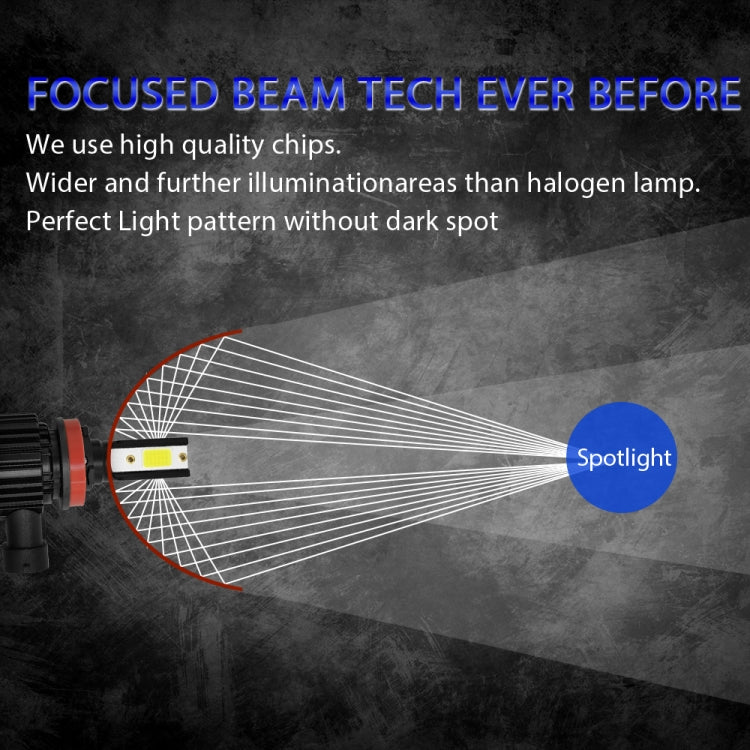 FOCUSED BEAM TECH EVER BEFORE

We use high quality chips.
Wider and further illuminationareas than halogen lamp.
Perfect Light pattern without dark spot

Spotlight